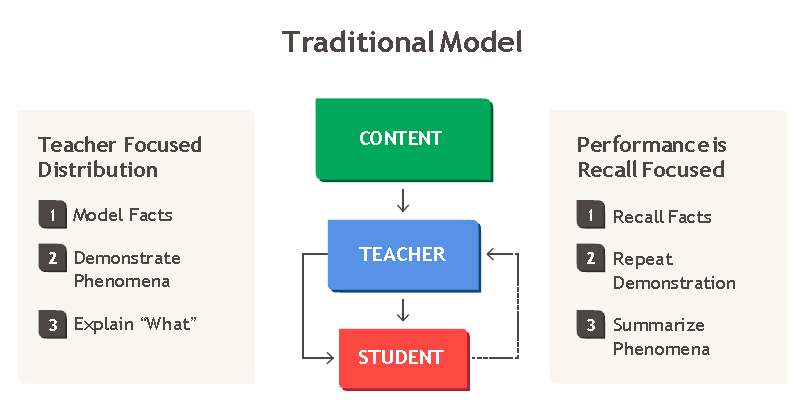 Traditional Model

Teacher Focused Distribution

1 Model Facts

2 Demonstrate Phenomena

3 Explain "What"

CONTENT

TEACHER

STUDENT

Performance is Recall Focused

1 Recall Facts

2 Repeat Demonstration

3 Summarize Phenomena